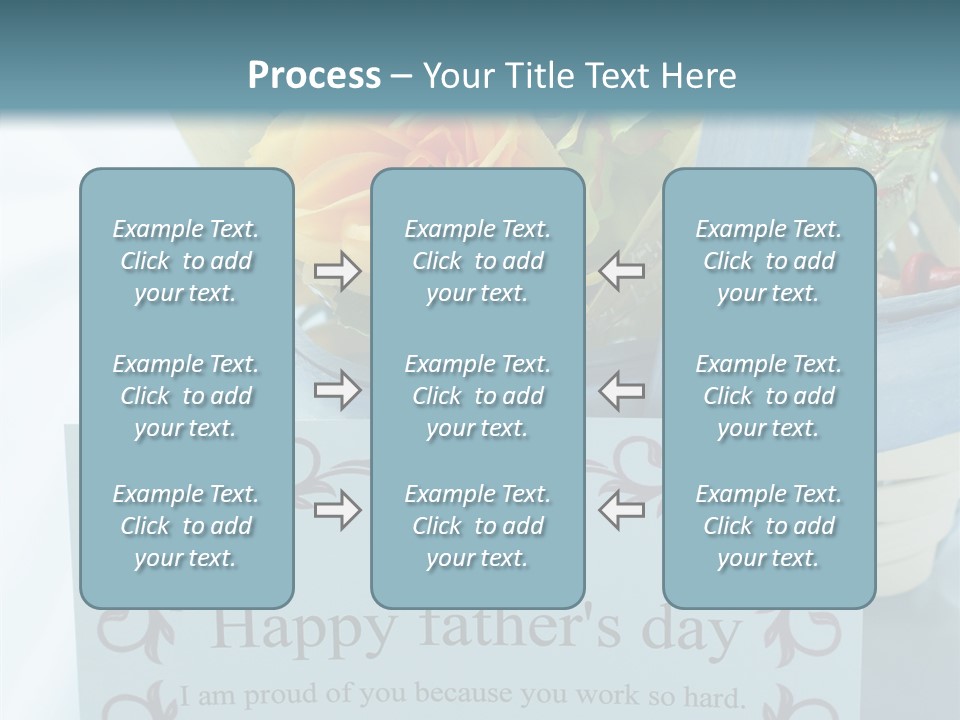 Process – Your Title Text Here

Example Text. Click to add your text.

Example Text. Click to add your text.

Example Text. Click to add your text.

Example Text. Click to add your text.

Example Text. Click to add your text.

Example Text. Click to add your text.

Example Text. Click to add your text.

Example Text. Click to add your text.

Example Text. Click to add your text.

Happy father's day

I am proud of you because you work so hard.